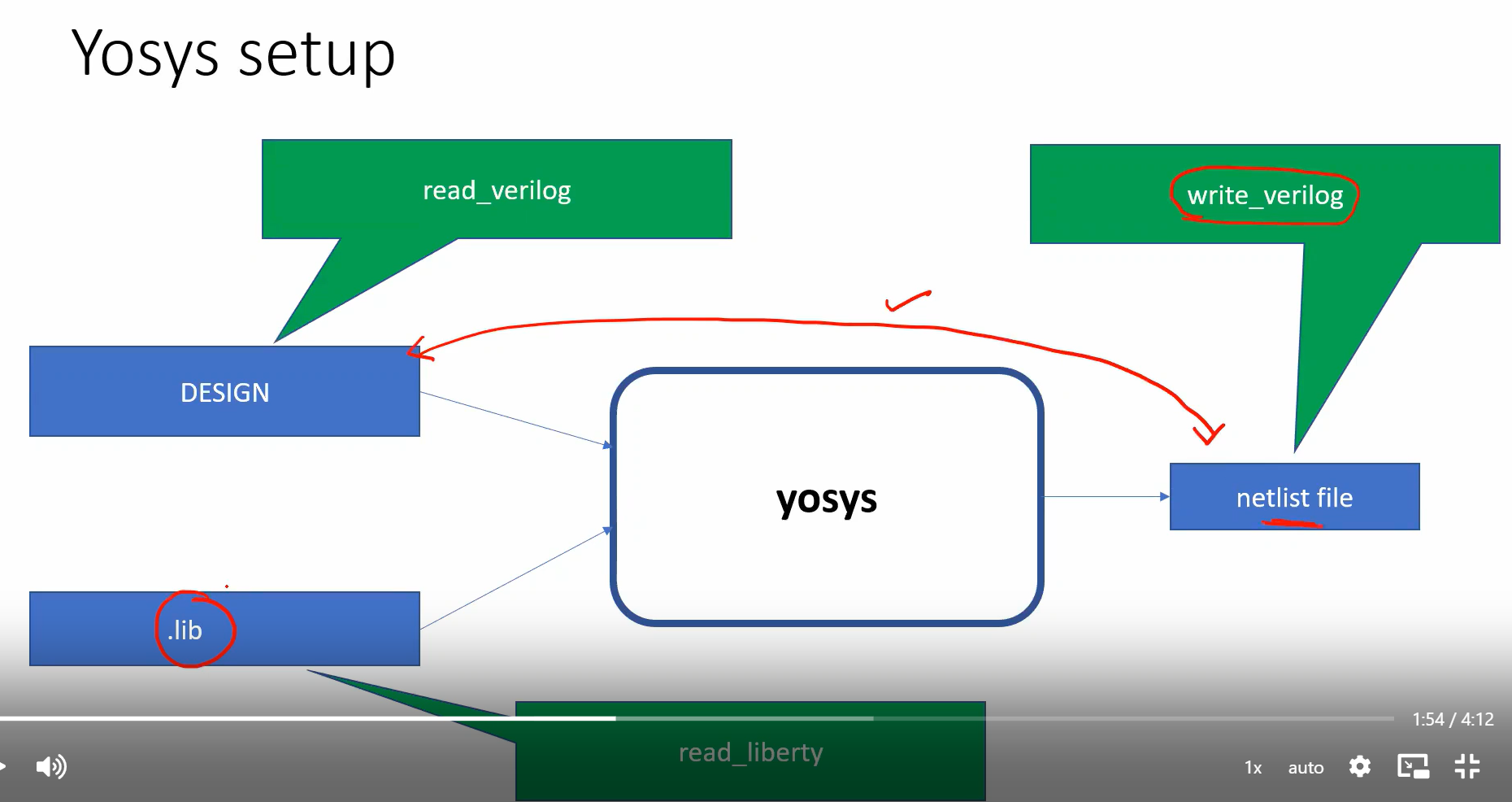 Yosys setup

read_verilog

write_verilog

DESIGN

yosys

netlist file

.lib

read_liberty

1:54 / 4:12

1x

auto